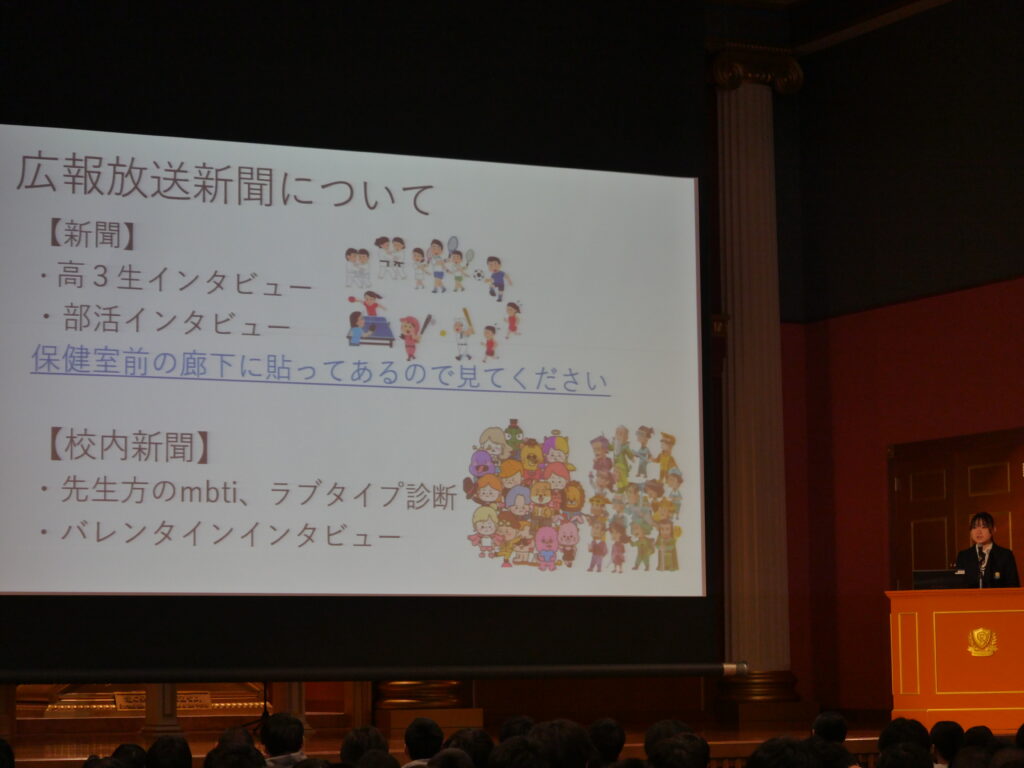 広報放送新聞について

【新聞】

・高３生インタビュー

・部活インタビュー

保健室前の廊下に貼ってあるので見てください

【校内新聞】

・先生方のmbti、ラブタイプ診断

・バレンタインインタビュー